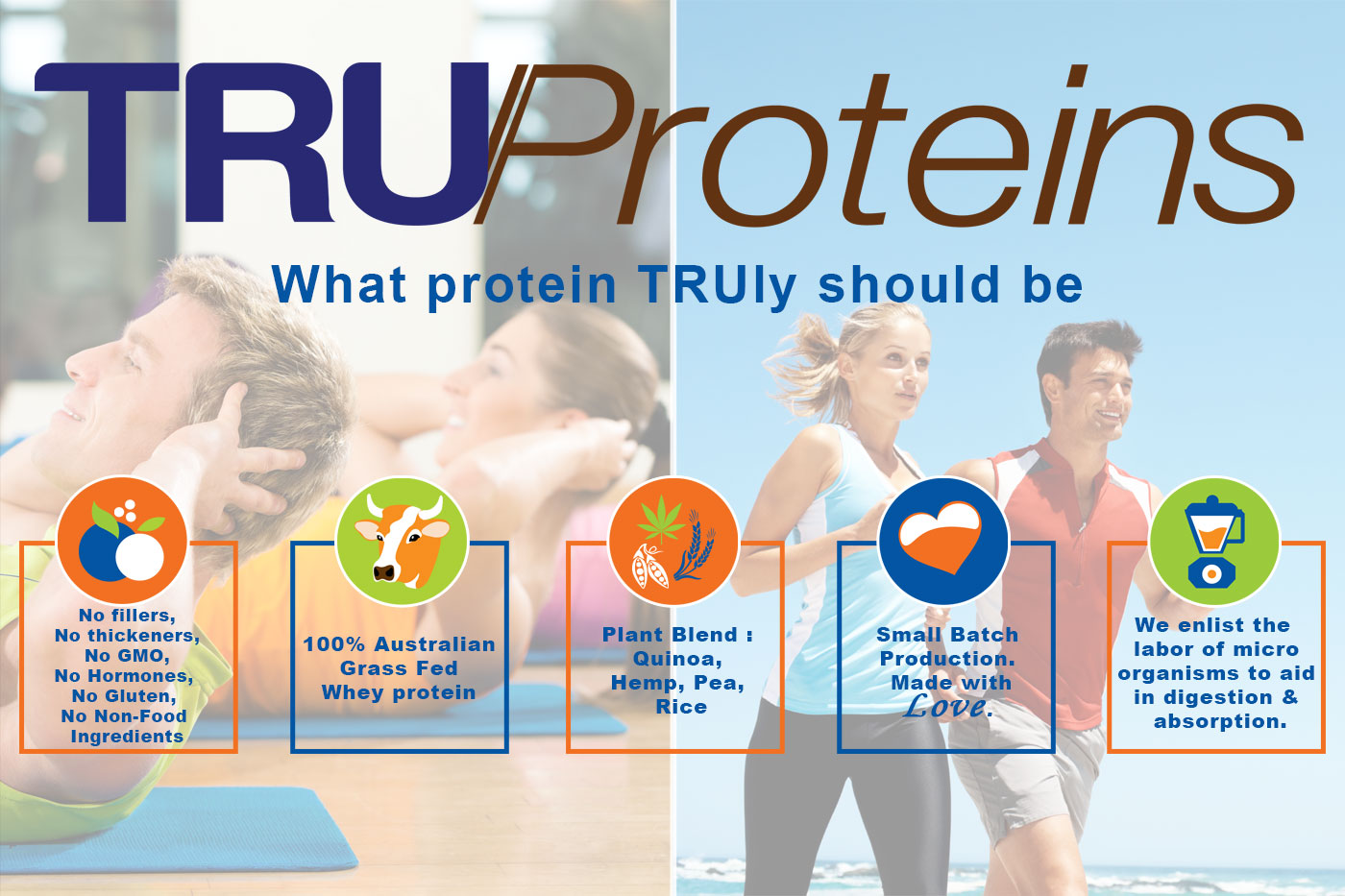 TRUProteins

What protein TRUly should be

No fillers, No thickeners, No GMO, No Hormones, No Gluten, No Non-Food Ingredients

100% Australian Grass Fed Whey protein

Plant Blend : Quinoa, Hemp, Pea, Rice

Small Batch Production. Made with Love.

We enlist the labor of micro organisms to aid in digestion & absorption.